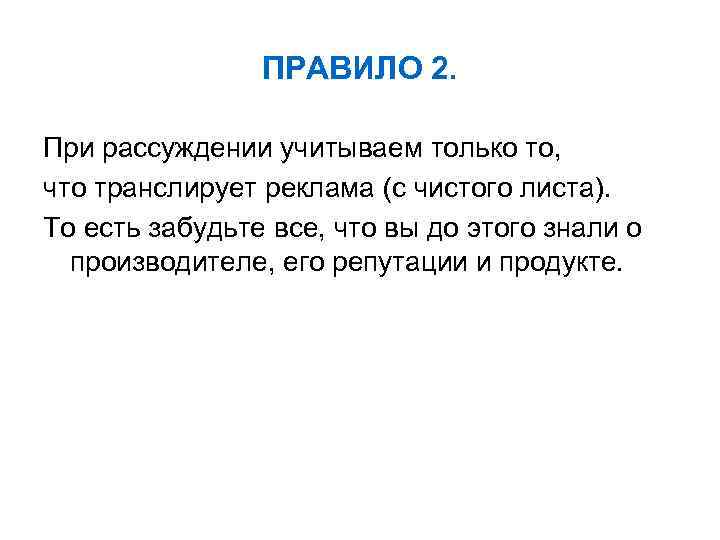 ПРАВИЛО 2.

При рассуждении учитываем только то, что транслирует реклама (с чистого листа).

То есть забудьте все, что вы до этого знали о производителе, его репутации и продукте.